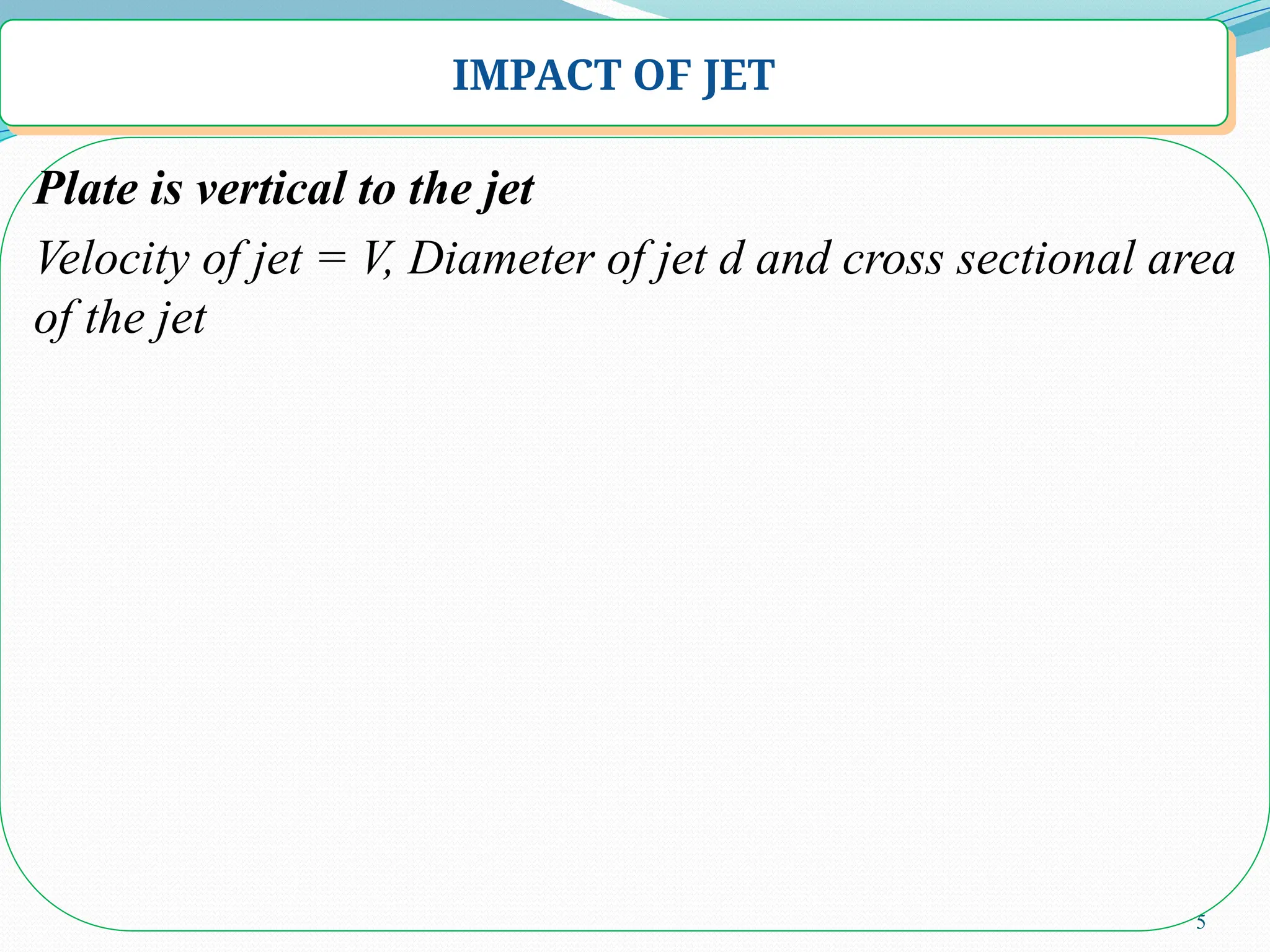 IMPACT OF JET

Plate is vertical to the jet

Velocity of jet = V, Diameter of jet d and cross sectional area of the jet

5